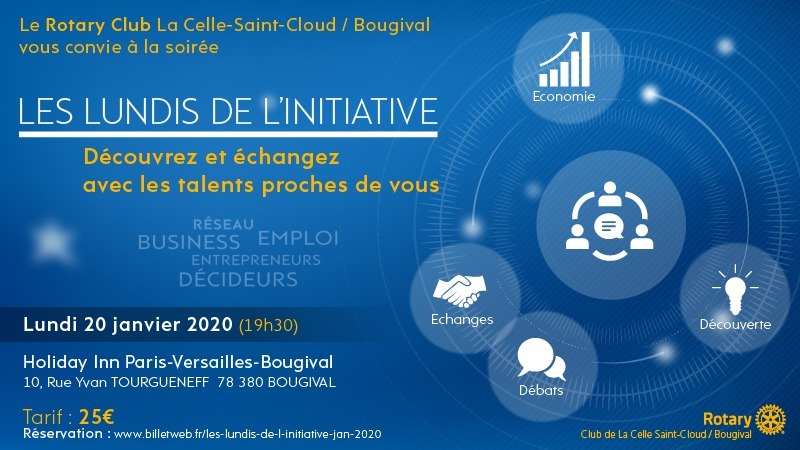 Le Rotary Club La Celle-Saint-Cloud / Bougival vous convie à la soirée

LES LUNDIS DE L'INITIATIVE

Découvrez et échangez avec les talents proches de vous

RÉSEAU
BUSINESS EMPLOI
ENTREPRENEURS
DÉCIDEURS

Lundi 20 janvier 2020 (19h30)

Holiday Inn Paris-Versailles-Bougival
10, Rue Yvan TOURGUENEFF 78 380 BOUGIVAL

Tarif : 25€
Réservation : www.billetweb.fr/les-lundis-de-l-initiative-jan-2020

Economie

Echanges

Débats

Découverte

Rotary
Club de La Celle Saint-Cloud / Bougival